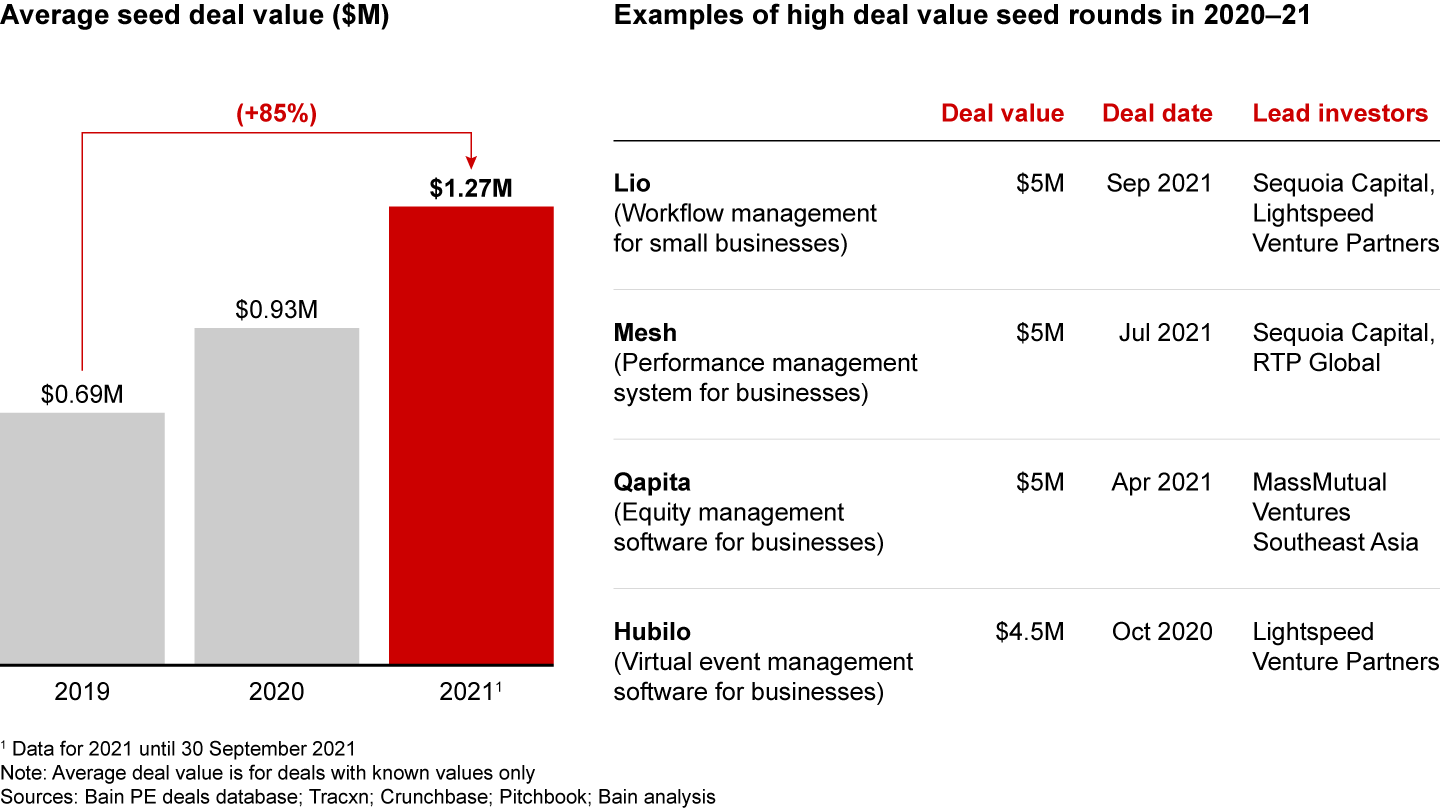 Average seed deal value ($M)

(+85%)

$0.69M

$0.93M

$1.27M

2019

2020

2021$^1$

Examples of high deal value seed rounds in 2020–21

| | Deal value | Deal date | Lead investors |
|---|---|---|---|
| **Lio** (Workflow management for small businesses) | $5M | Sep 2021 | Sequoia Capital, Lightspeed Venture Partners |
| **Mesh** (Performance management system for businesses) | $5M | Jul 2021 | Sequoia Capital, RTP Global |
| **Qapita** (Equity management software for businesses) | $5M | Apr 2021 | MassMutual Ventures Southeast Asia |
| **Hubilo** (Virtual event management software for businesses) | $4.5M | Oct 2020 | Lightspeed Venture Partners |

$^1$ Data for 2021 until 30 September 2021
Note: Average deal value is for deals with known values only
Sources: Bain PE deals database; Tracxn; Crunchbase; Pitchbook; Bain analysis